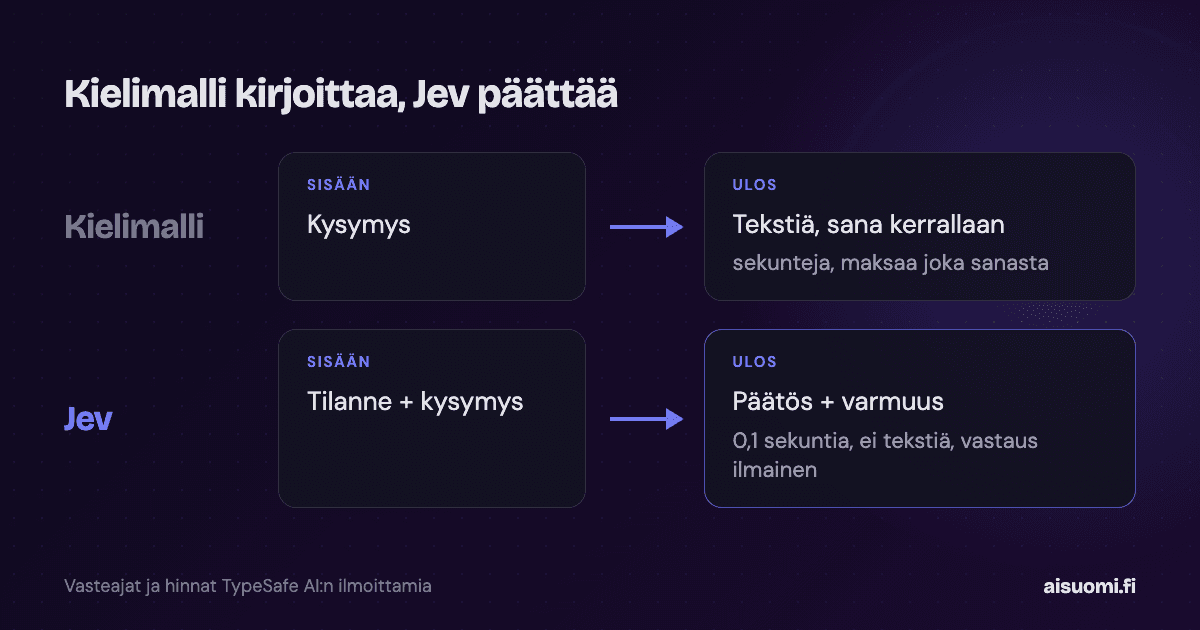 Kielimalli kirjoittaa, Jev päättää

Kielimalli

SISÄÄN
Kysymys

ULOS
Tekstiä, sana kerrallaan
sekunteja, maksaa joka sanasta

Jev

SISÄÄN
Tilanne + kysymys

ULOS
Päätös + varmuus
0,1 sekuntia, ei tekstiä, vastaus ilmainen

Vasteajat ja hinnat TypeSafe AI:n ilmoittamia

aisuomi.fi